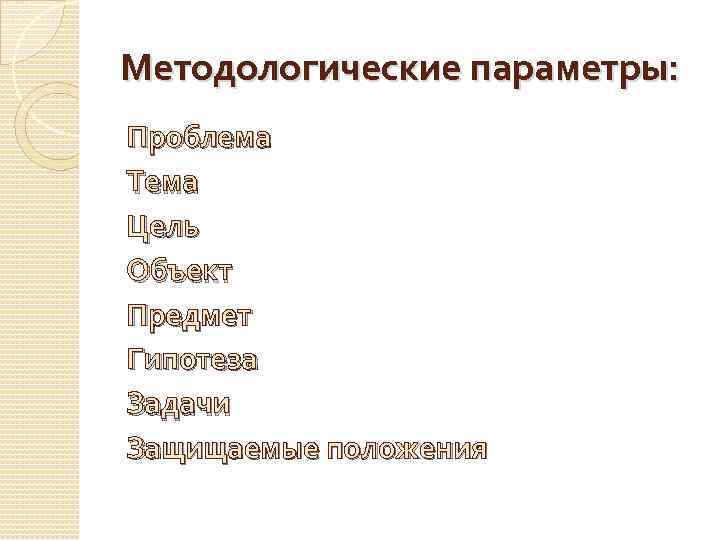 Методологические параметры:

Проблема
Тема
Цель
Объект
Предмет
Гипотеза
Задачи
Защищаемые положения